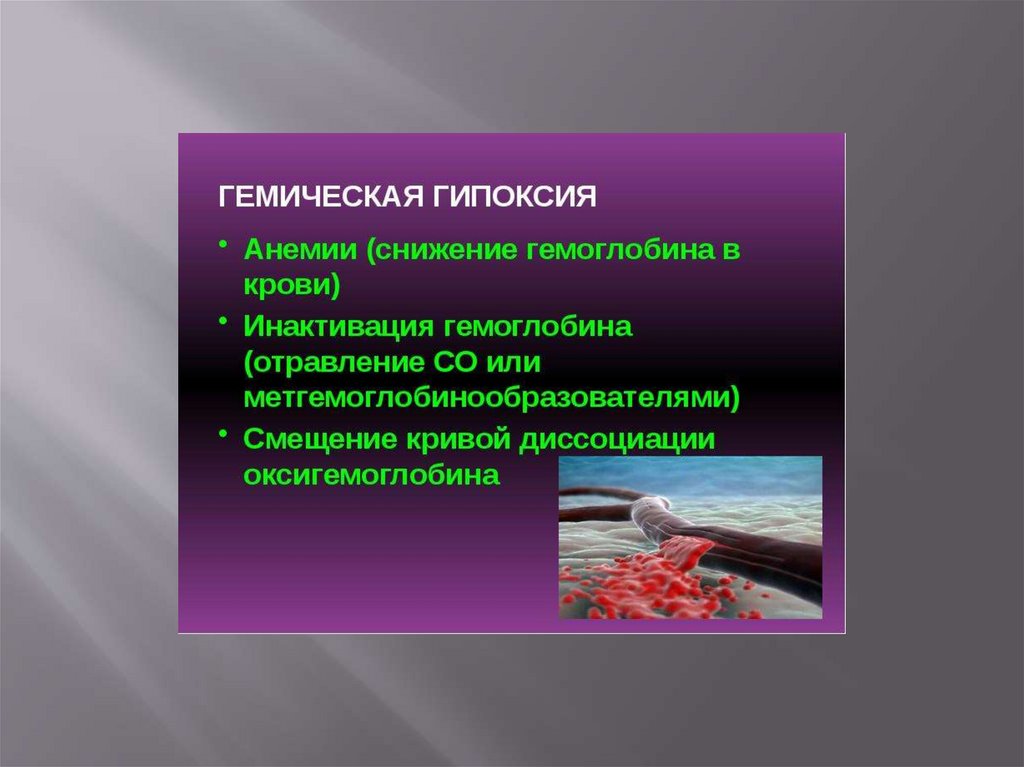 ГЕМИЧЕСКАЯ ГИПОКСИЯ

• Анемии (снижение гемоглобина в крови)
• Инактивация гемоглобина (отравление СО или метгемоглобинообразователями)
• Смещение кривой диссоциации оксигемоглобина